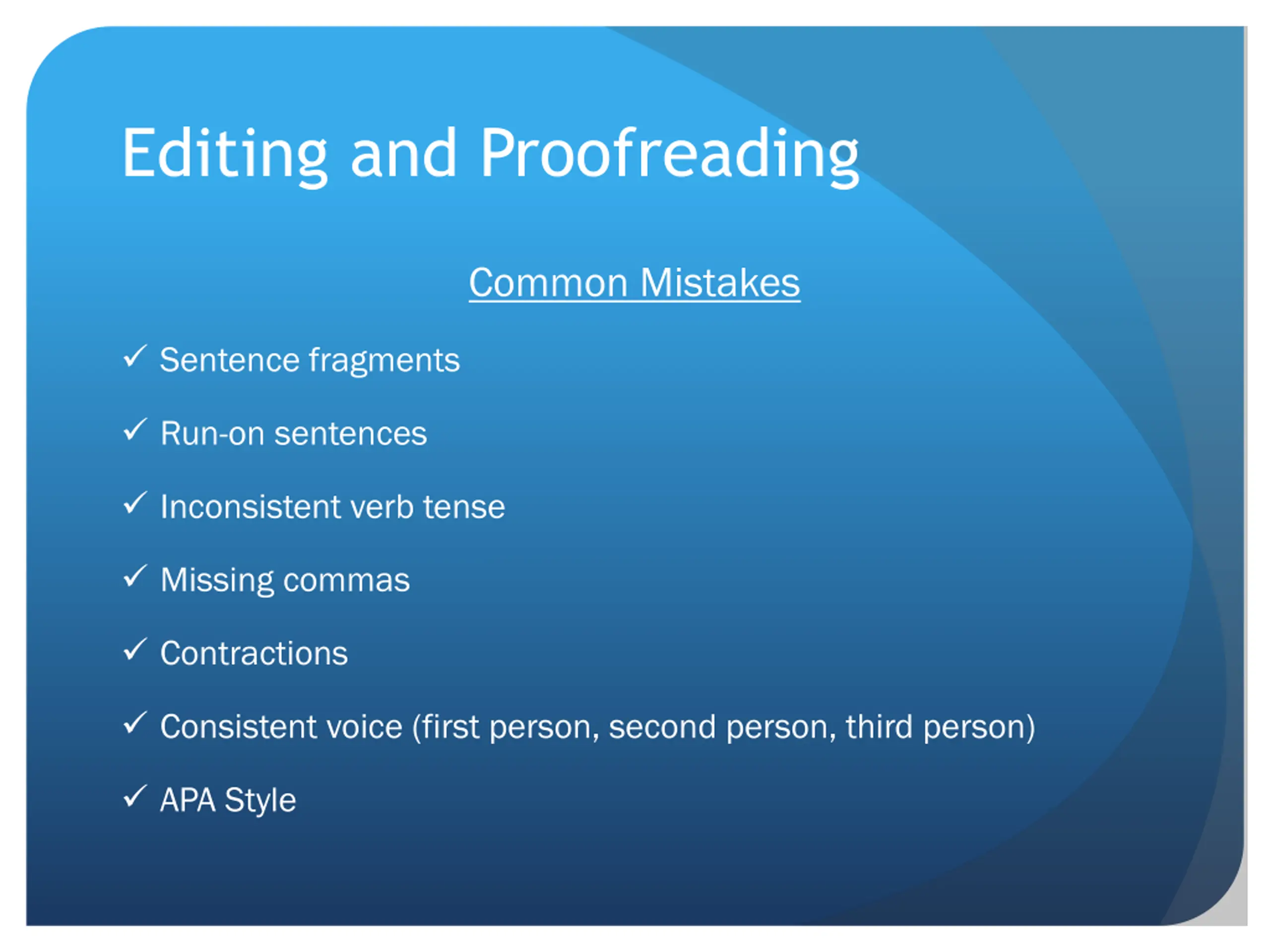 Editing and Proofreading

Common Mistakes

✓ Sentence fragments

✓ Run-on sentences

✓ Inconsistent verb tense

✓ Missing commas

✓ Contractions

✓ Consistent voice (first person, second person, third person)

✓ APA Style